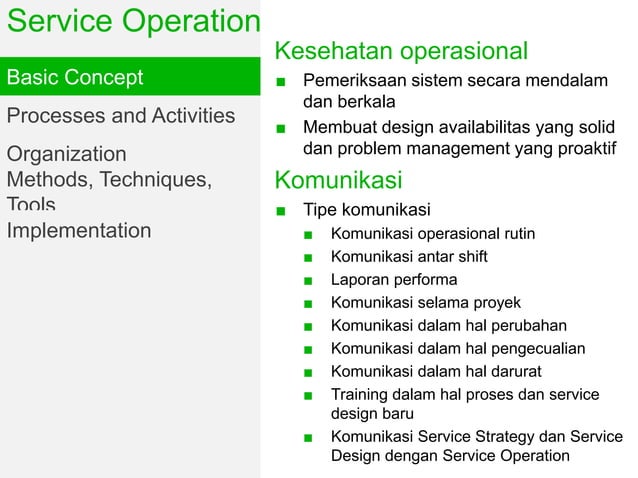 Service Operation

Basic Concept

Processes and Activities

Organization

Methods, Techniques, Tools

Implementation

Kesehatan operasional

■ Pemeriksaan sistem secara mendalam dan berkala

■ Membuat design availabilitas yang solid dan problem management yang proaktif

Komunikasi

■ Tipe komunikasi

■ Komunikasi operasional rutin

■ Komunikasi antar shift

■ Laporan performa

■ Komunikasi selama proyek

■ Komunikasi dalam hal perubahan

■ Komunikasi dalam hal pengecualian

■ Komunikasi dalam hal darurat

■ Training dalam hal proses dan service design baru

■ Komunikasi Service Strategy dan Service Design dengan Service Operation